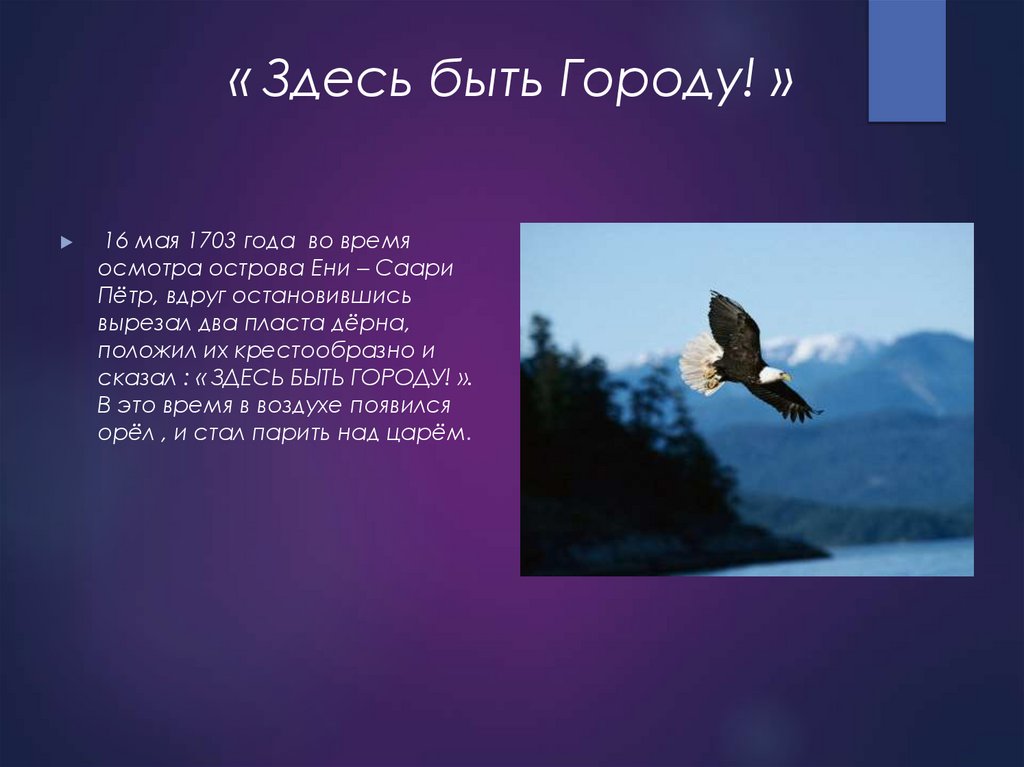 « Здесь быть Городу! »

16 мая 1703 года во время осмотра острова Ени – Саари Пётр, вдруг остановившись вырезал два пласта дёрна, положил их крестообразно и сказал : « ЗДЕСЬ БЫТЬ ГОРОДУ! ». В это время в воздухе появился орёл , и стал парить над царём.